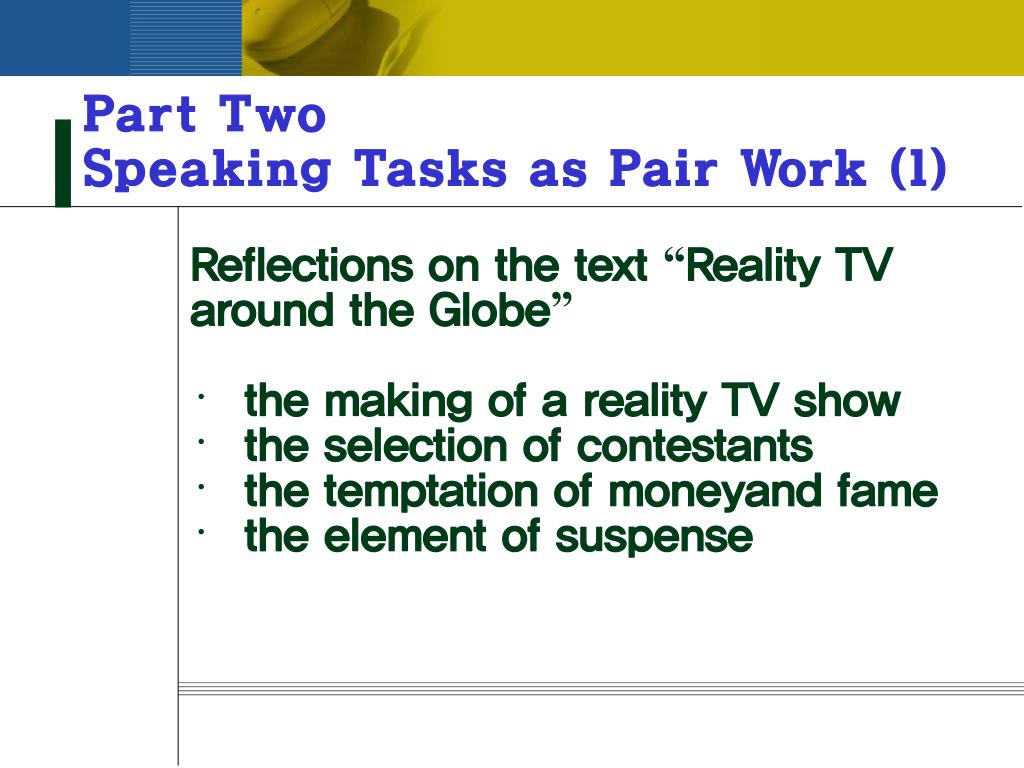 Part Two
Speaking Tasks as Pair Work (1)

Reflections on the text “Reality TV around the Globe”

· the making of a reality TV show
· the selection of contestants
· the temptation of moneyand fame
· the element of suspense